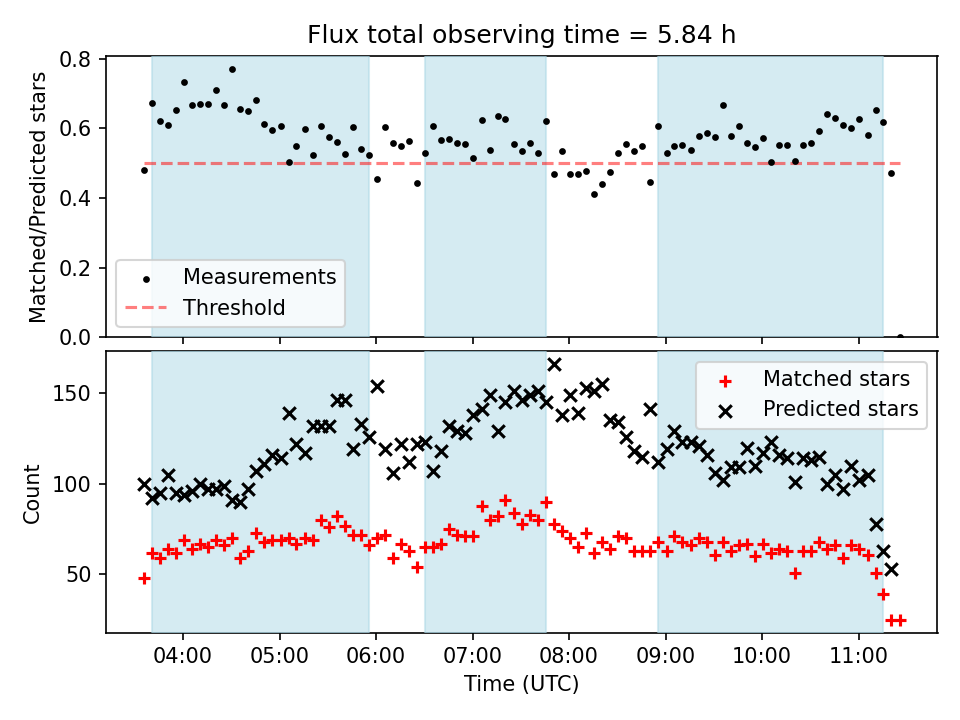 Flux total observing time = 5.84 h

Matched/Predicted stars

0.8
0.6
0.4
0.2
0.0

Measurements
Threshold

Count

150
100
50

Matched stars
Predicted stars

04:00
05:00
06:00
07:00
08:00
09:00
10:00
11:00

Time (UTC)